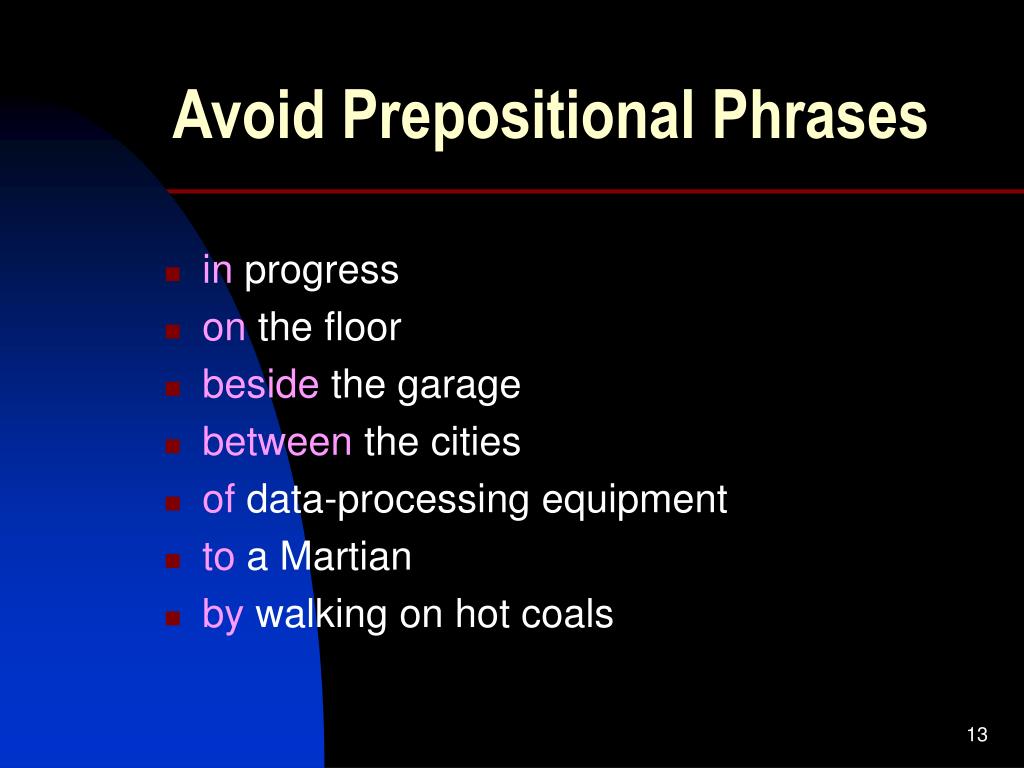 Avoid Prepositional Phrases

- in progress
- on the floor
- beside the garage
- between the cities
- of data-processing equipment
- to a Martian
- by walking on hot coals

13